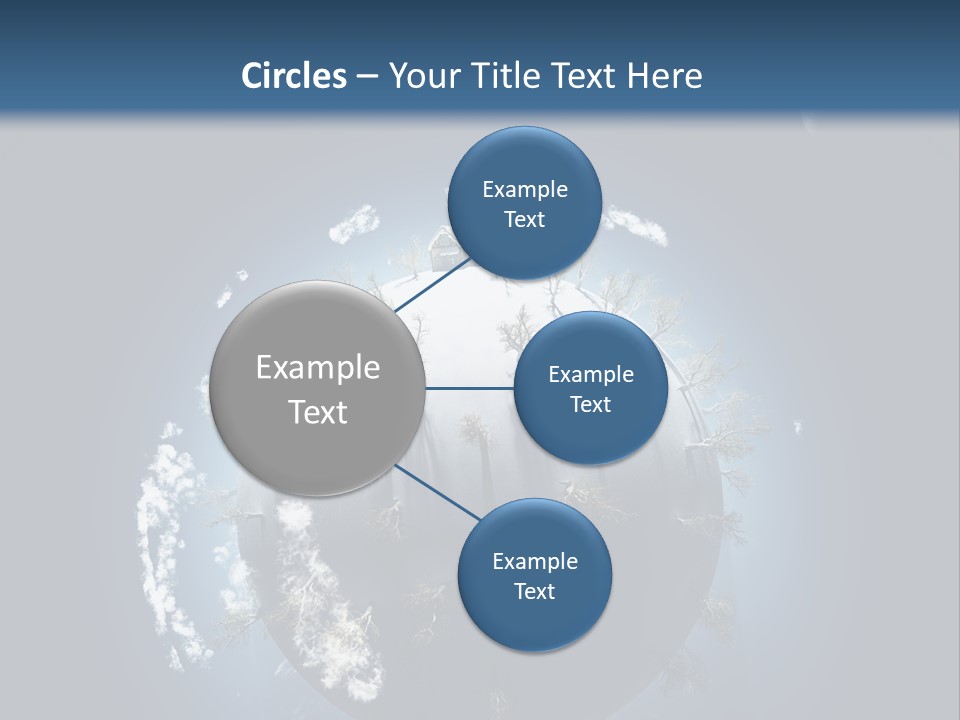 Circles – Your Title Text Here

Example Text

Example Text

Example Text

Example Text